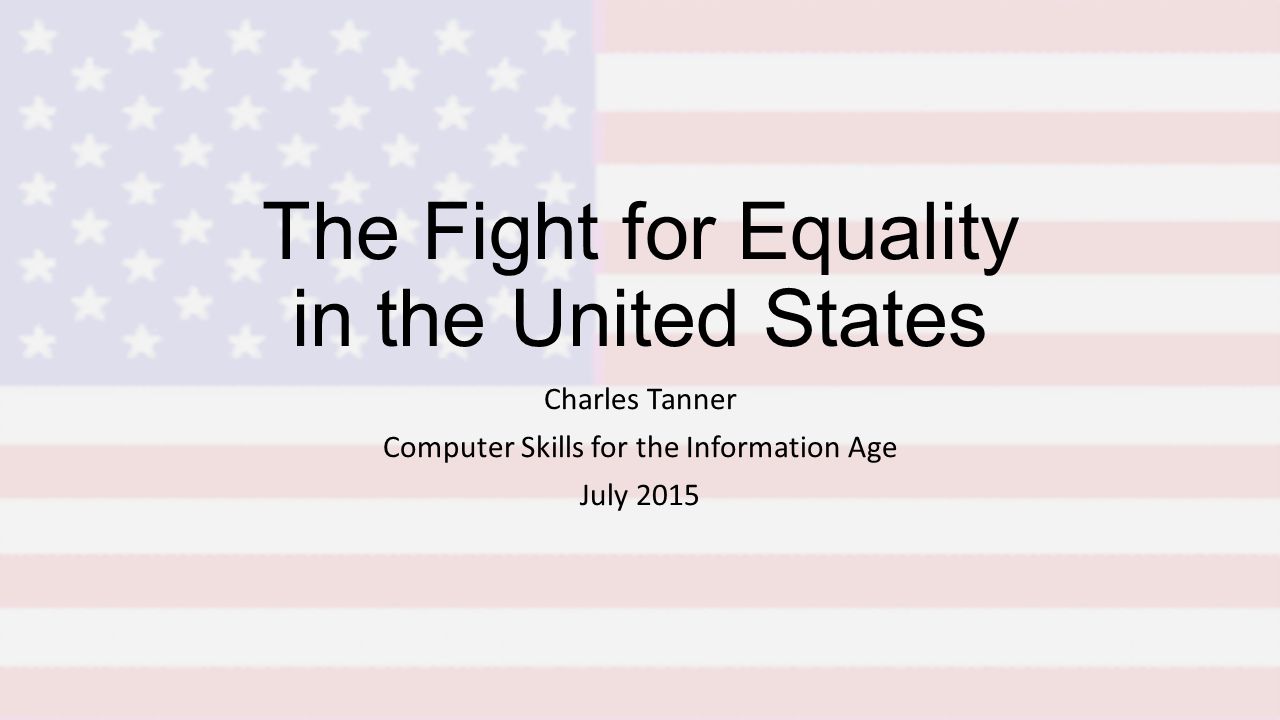 The Fight for Equality in the United States

Charles Tanner

Computer Skills for the Information Age

July 2015